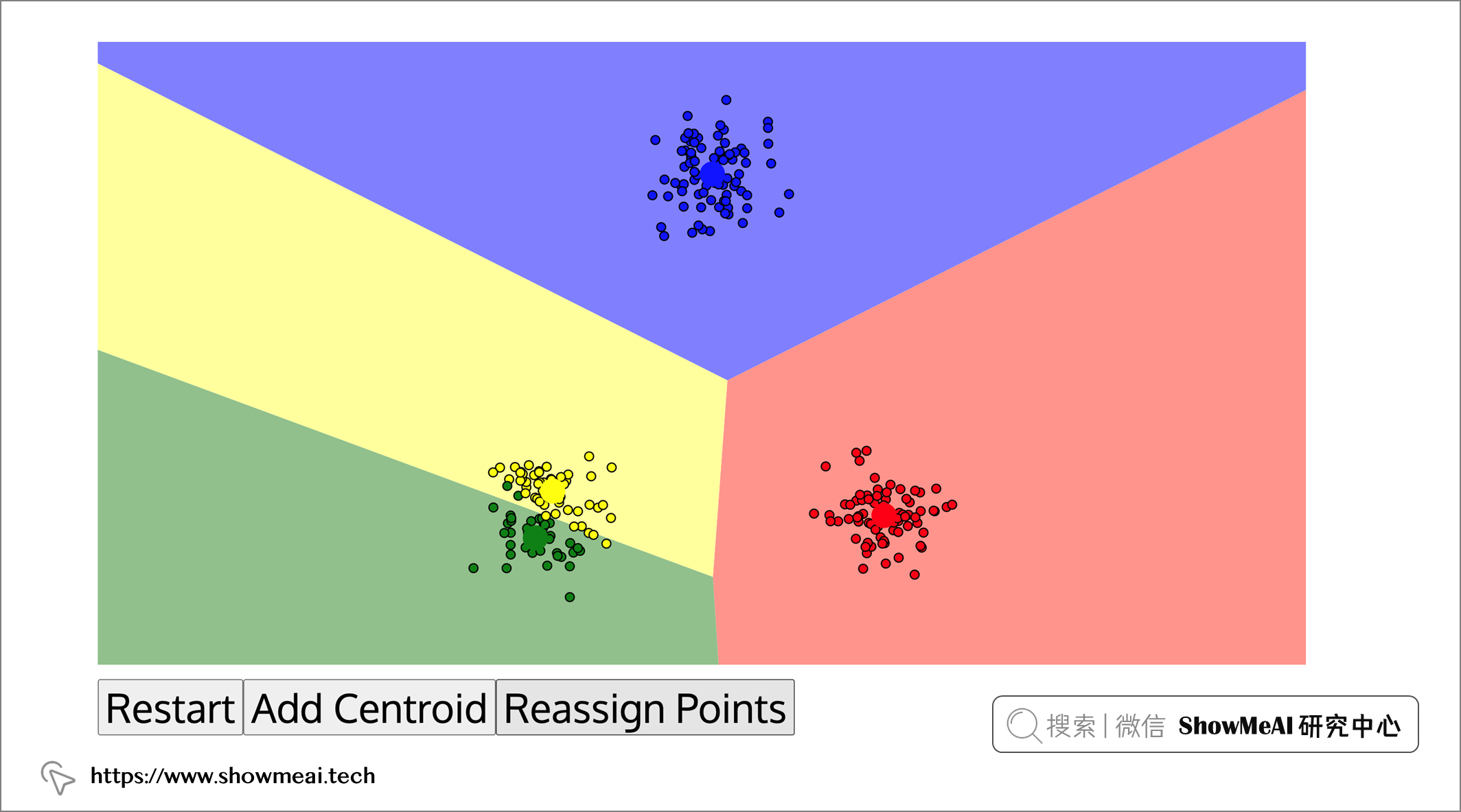 Restart Add Centroid Reassign Points

搜索 | 微信 ShowMeAI 研究中心

https://www.showmeai.tech